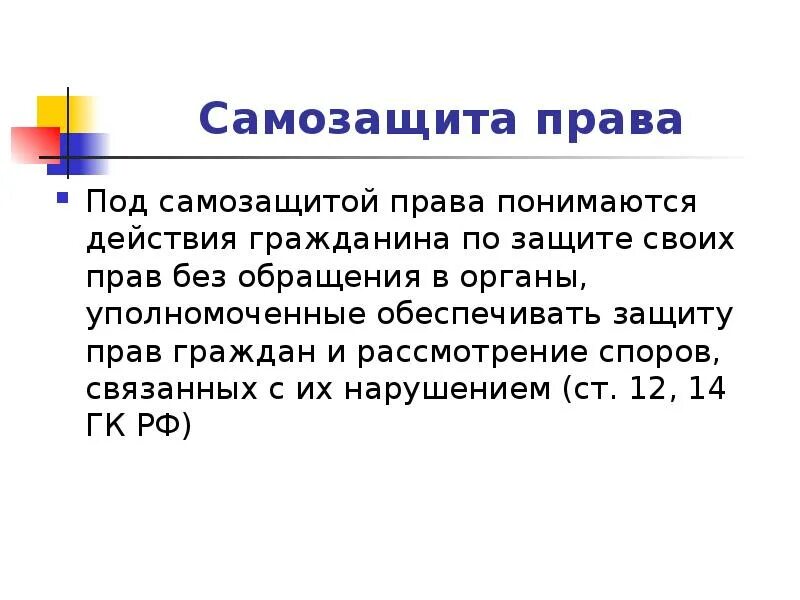 Самозащита права

Под самозащитой права понимаются действия гражданина по защите своих прав без обращения в органы, уполномоченные обеспечивать защиту прав граждан и рассмотрение споров, связанных с их нарушением (ст. 12, 14 ГК РФ)